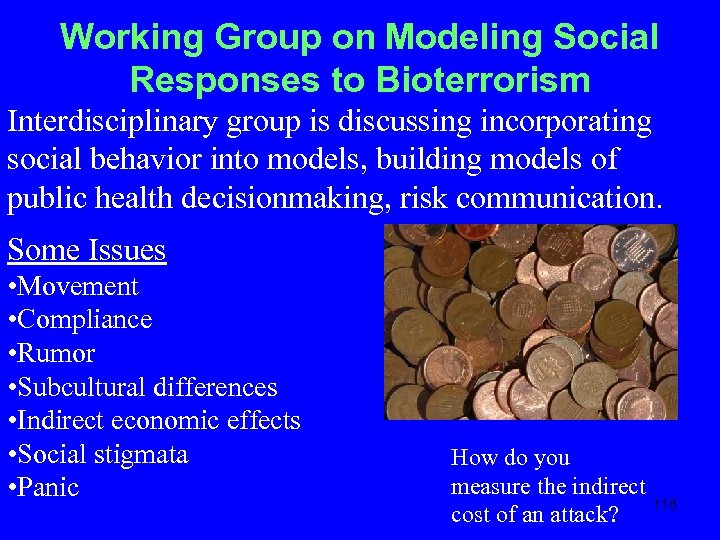 Working Group on Modeling Social Responses to Bioterrorism

Interdisciplinary group is discussing incorporating social behavior into models, building models of public health decisionmaking, risk communication.

Some Issues
•Movement
•Compliance
•Rumor
•Subcultural differences
•Indirect economic effects
•Social stigmata
•Panic

How do you measure the indirect cost of an attack?

116